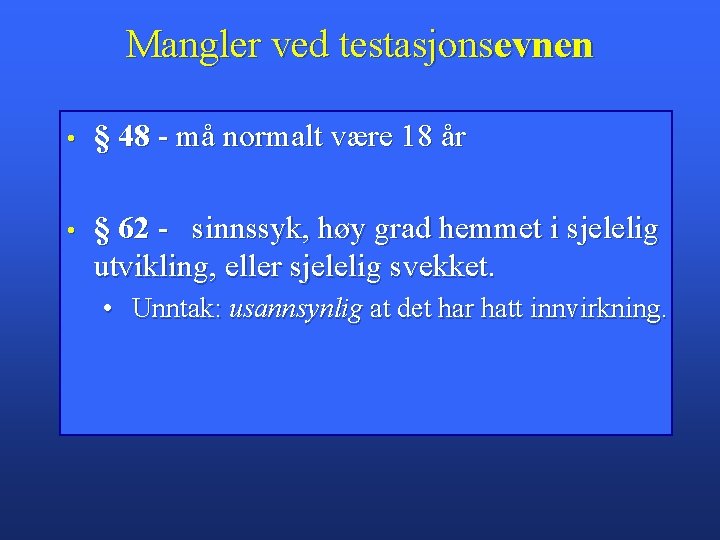 Mangler ved testasjonsevnen

• § 48 - må normalt være 18 år

• § 62 - sinnssyk, høy grad hemmet i sjelelig utvikling, eller sjelelig svekket.
 • Unntak: usannsynlig at det har hatt innvirkning.